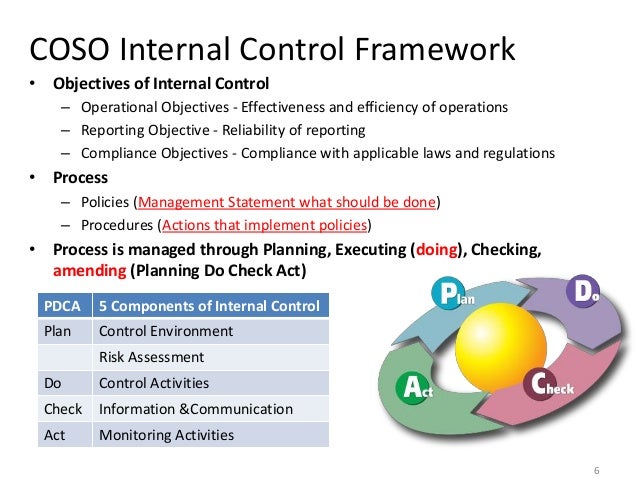 COSO Internal Control Framework

• Objectives of Internal Control
– Operational Objectives - Effectiveness and efficiency of operations
– Reporting Objective - Reliability of reporting
– Compliance Objectives - Compliance with applicable laws and regulations

• Process
– Policies (Management Statement what should be done)
– Procedures (Actions that implement policies)

• Process is managed through Planning, Executing (doing), Checking, amending (Planning Do Check Act)

| PDCA | 5 Components of Internal Control |
|---|---|
| Plan | Control Environment |
| | Risk Assessment |
| Do | Control Activities |
| Check | Information &Communication |
| Act | Monitoring Activities |

Plan
Do
Check
Act

6